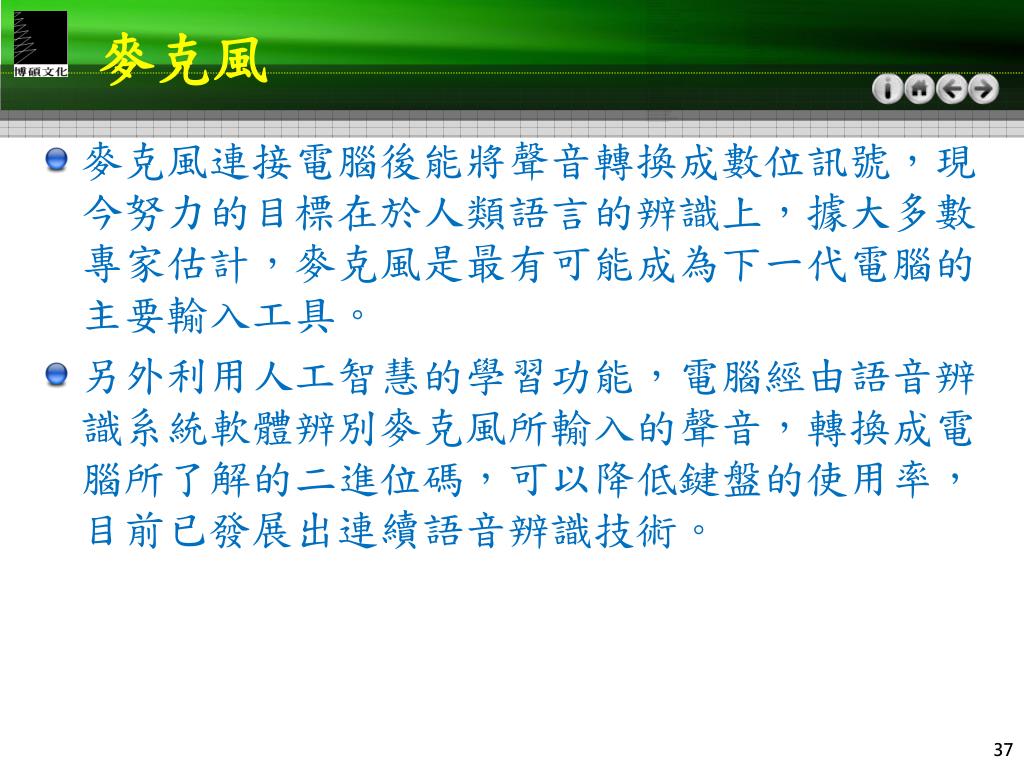 博碩文化

麥克風

麥克風連接電腦後能將聲音轉換成數位訊號，現今努力的目標在於人類語言的辨識上，據大多數專家估計，麥克風是最有可能成為下一代電腦的主要輸入工具。

另外利用人工智慧的學習功能，電腦經由語音辨識系統軟體辨別麥克風所輸入的聲音，轉換成電腦所了解的二進位碼，可以降低鍵盤的使用率，目前已發展出連續語音辨識技術。

37